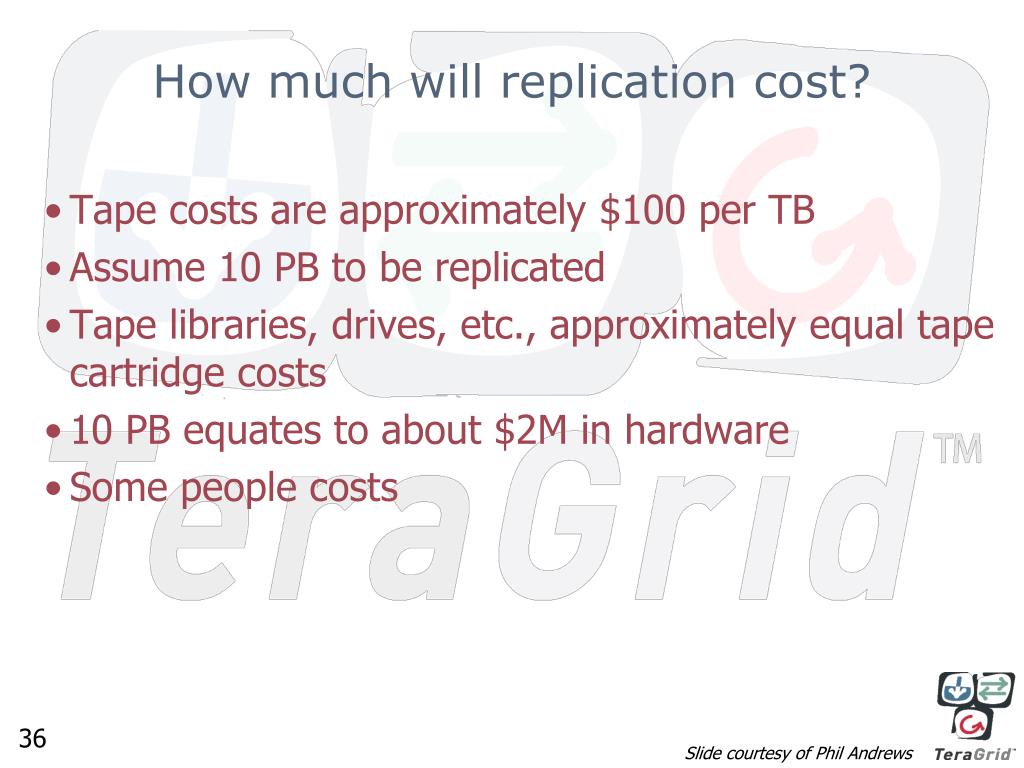 How much will replication cost?

• Tape costs are approximately \$100 per TB
• Assume 10 PB to be replicated
• Tape libraries, drives, etc., approximately equal tape cartridge costs
• 10 PB equates to about \$2M in hardware
• Some people costs

TeraGrid™

36

Slide courtesy of Phil Andrews

TeraGrid